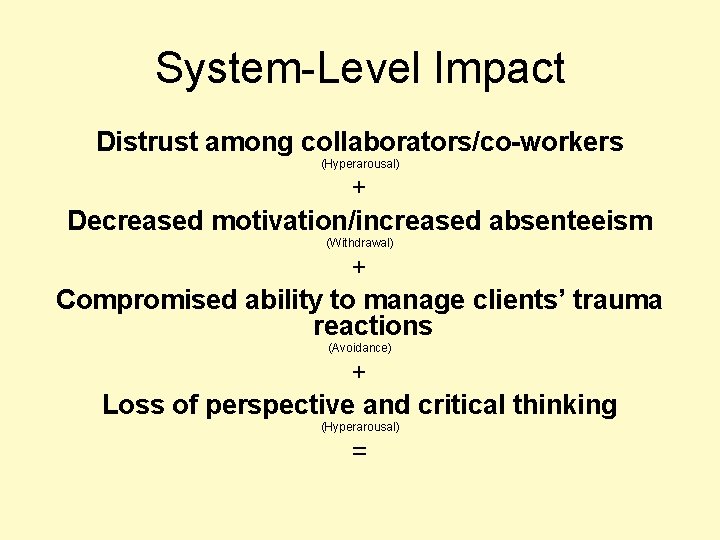 System-Level Impact

Distrust among collaborators/co-workers

(Hyperarousal)

+

Decreased motivation/increased absenteeism

(Withdrawal)

+

Compromised ability to manage clients' trauma reactions

(Avoidance)

+

Loss of perspective and critical thinking

(Hyperarousal)

=